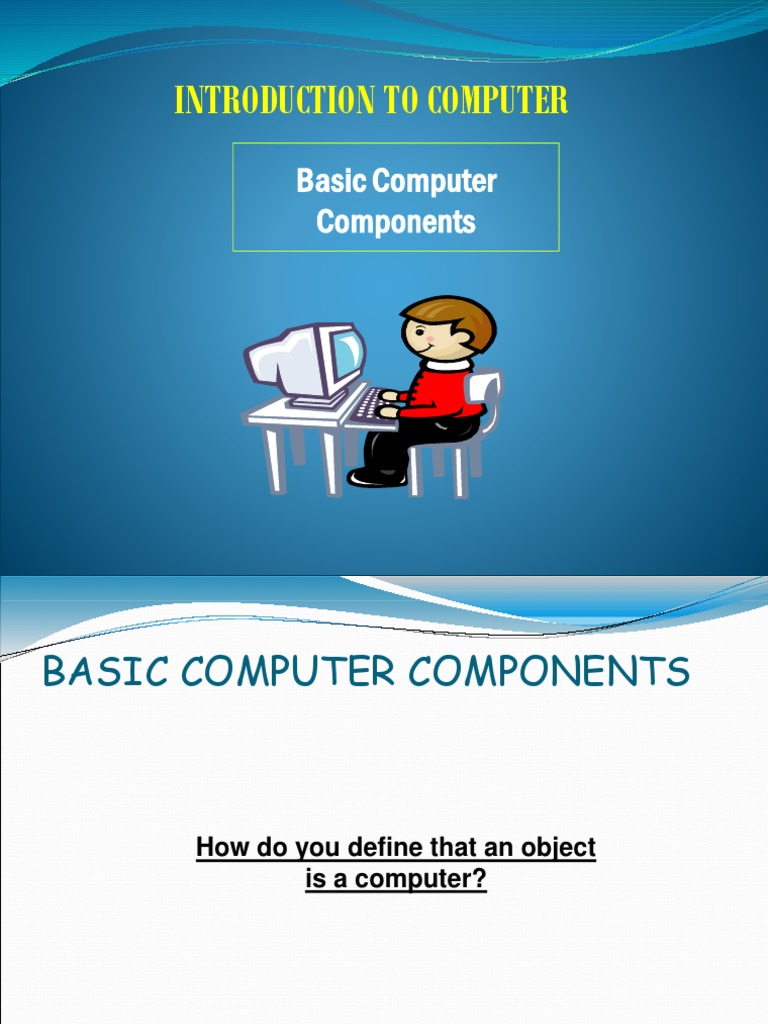 INTRODUCTION TO COMPUTER

Basic Computer Components

BASIC COMPUTER COMPONENTS

How do you define that an object is a computer?